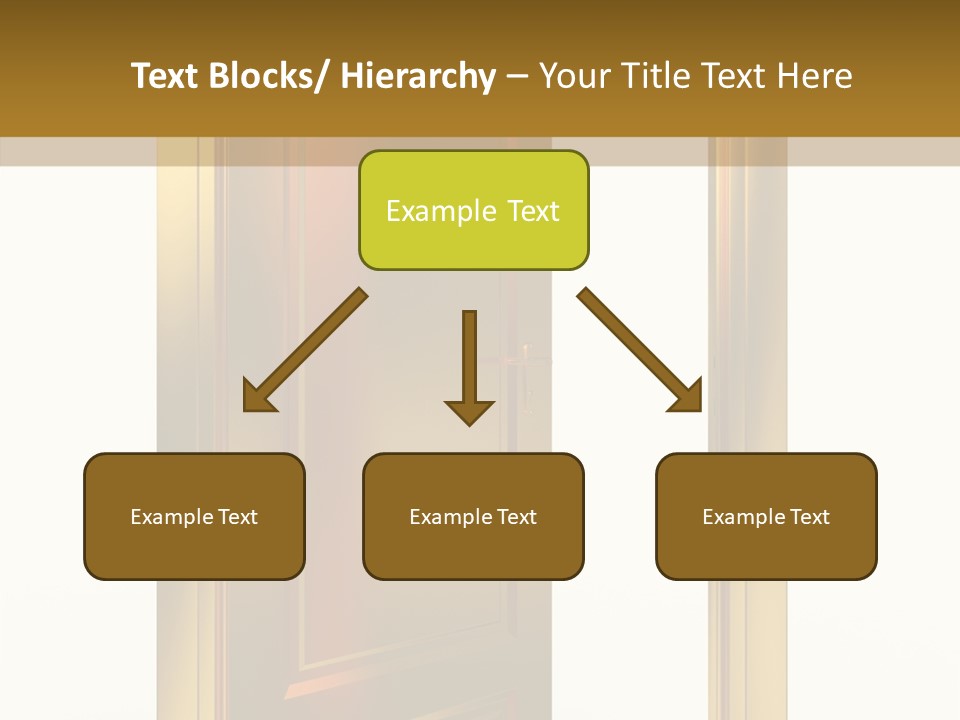 Text Blocks/ Hierarchy – Your Title Text Here

Example Text

Example Text

Example Text

Example Text